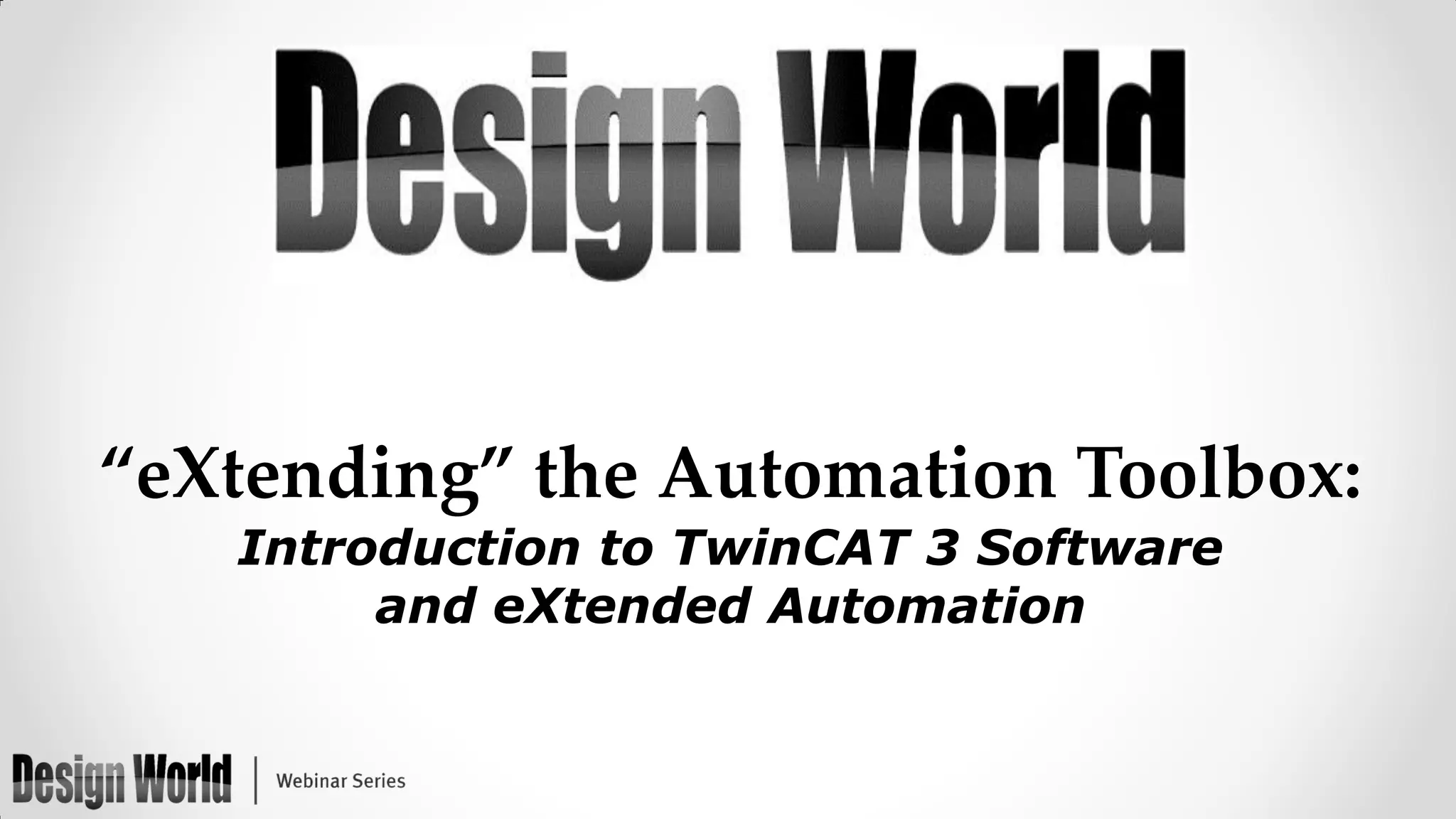 Design World

“eXtending” the Automation Toolbox:
Introduction to TwinCAT 3 Software and eXtended Automation

Design World | Webinar Series